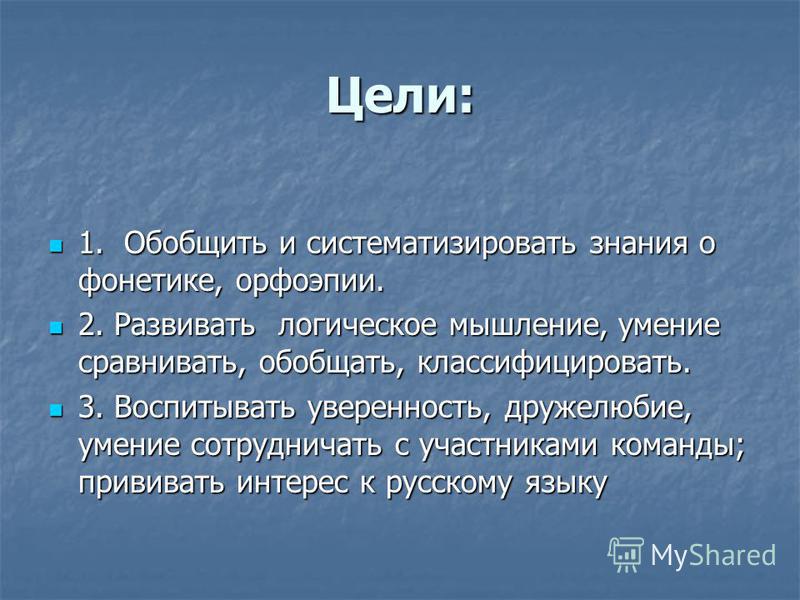 Цели:

1. Обобщить и систематизировать знания о фонетике, орфоэпии.

2. Развивать логическое мышление, умение сравнивать, обобщать, классифицировать.

3. Воспитывать уверенность, дружелюбие, умение сотрудничать с участниками команды; прививать интерес к русскому языку

MyShared